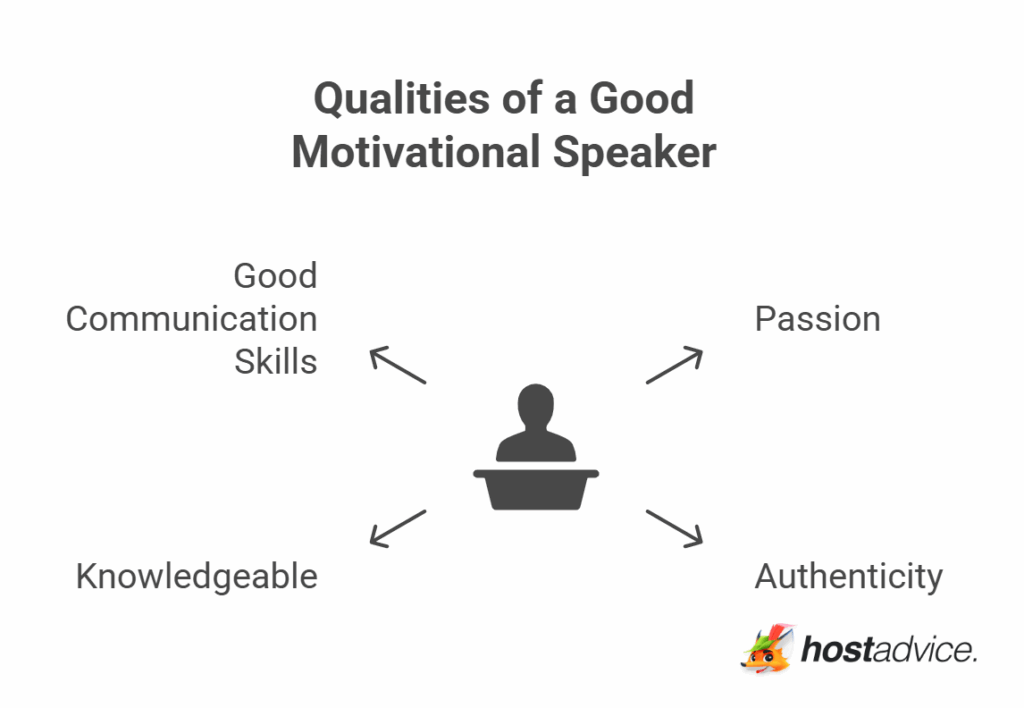 Qualities of a Good Motivational Speaker

Good Communication Skills

Passion

Knowledgeable

Authenticity

hostadvice.